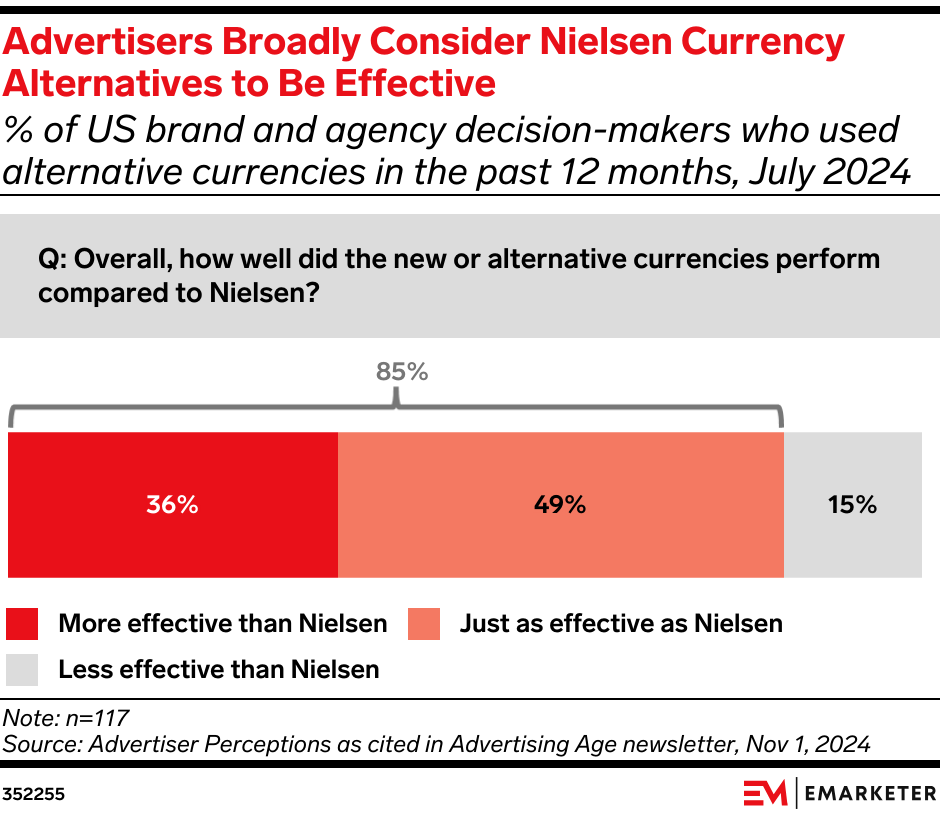 Advertisers Broadly Consider Nielsen Currency Alternatives to Be Effective

% of US brand and agency decision-makers who used alternative currencies in the past 12 months, July 2024

Q: Overall, how well did the new or alternative currencies perform compared to Nielsen?

85%

36%

49%

15%

More effective than Nielsen

Just as effective as Nielsen

Less effective than Nielsen

Note: n=117
Source: Advertiser Perceptions as cited in Advertising Age newsletter, Nov 1, 2024

352255

EM | EMARKETER